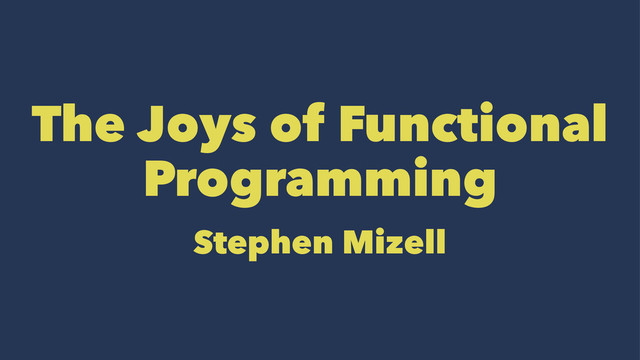 The Joys of Functional Programming

Stephen Mizell